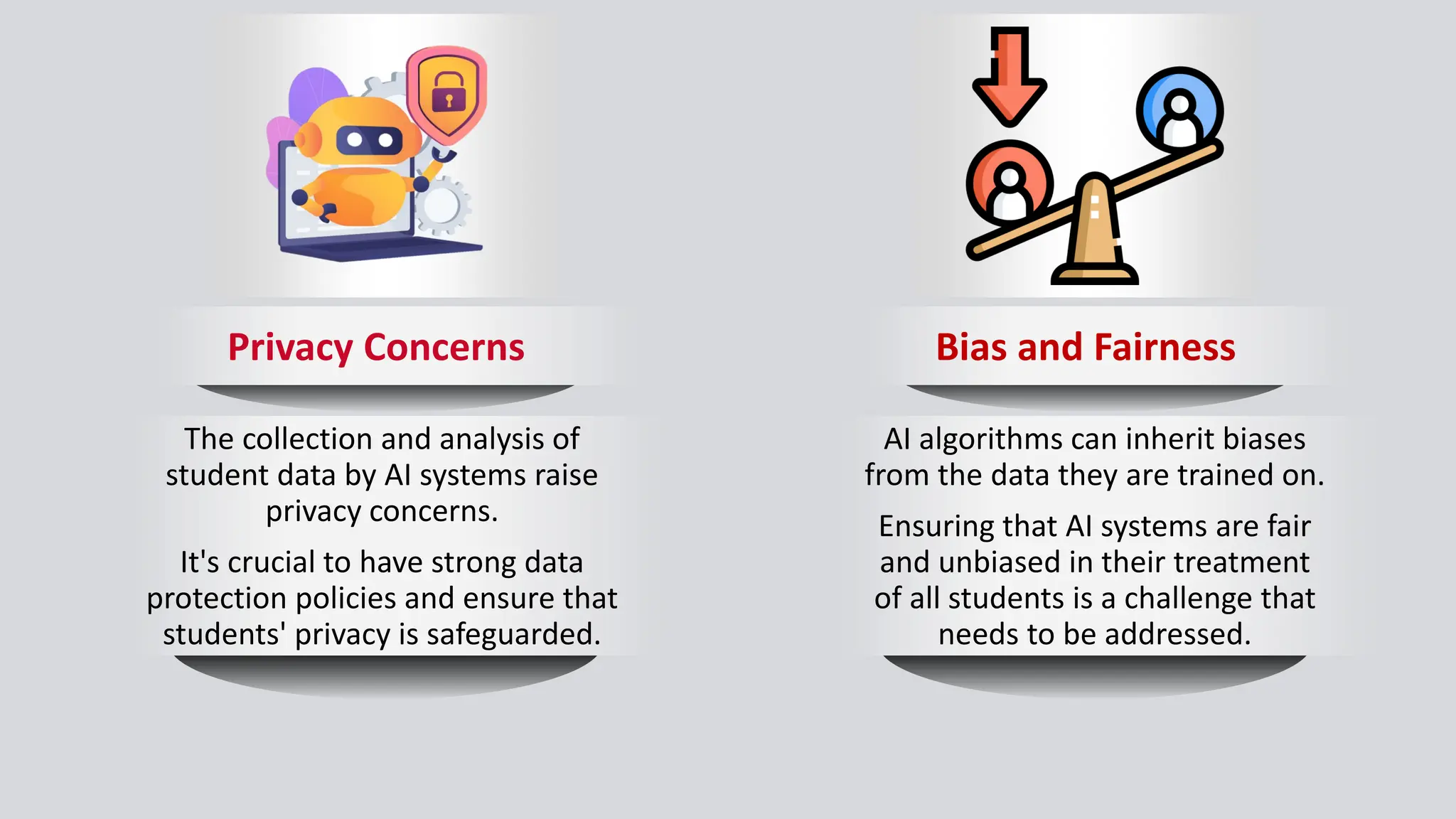 Privacy Concerns

The collection and analysis of student data by AI systems raise privacy concerns.

It's crucial to have strong data protection policies and ensure that students' privacy is safeguarded.

Bias and Fairness

AI algorithms can inherit biases from the data they are trained on.

Ensuring that AI systems are fair and unbiased in their treatment of all students is a challenge that needs to be addressed.